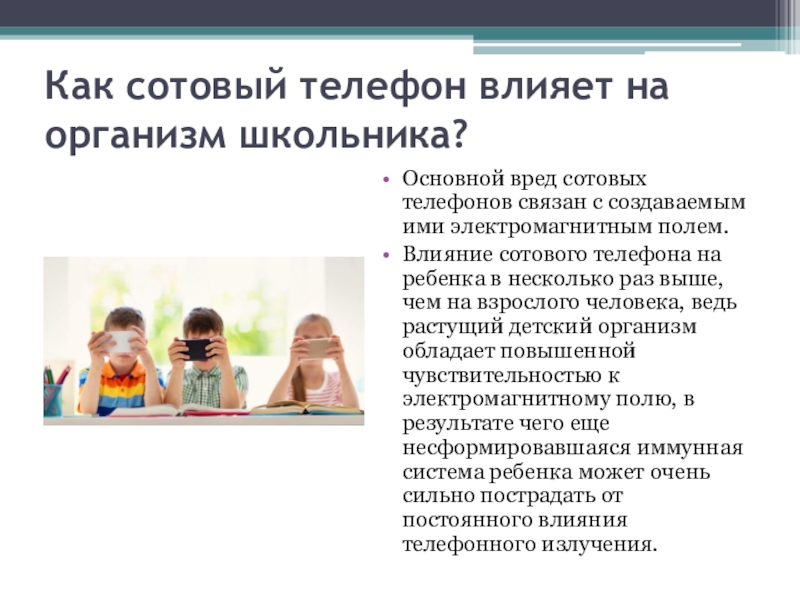 Как сотовый телефон влияет на организм школьника?

• Основной вред сотовых телефонов связан с создаваемым ими электромагнитным полем.
• Влияние сотового телефона на ребенка в несколько раз выше, чем на взрослого человека, ведь растущий детский организм обладает повышенной чувствительностью к электромагнитному полю, в результате чего еще несформировавшаяся иммунная система ребенка может очень сильно пострадать от постоянного влияния телефонного излучения.